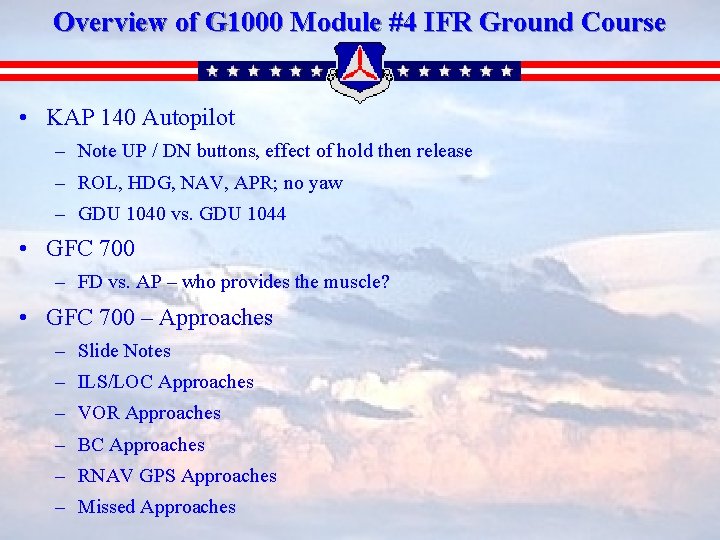 Overview of G1000 Module #4 IFR Ground Course

• KAP 140 Autopilot
– Note UP / DN buttons, effect of hold then release
– ROL, HDG, NAV, APR; no yaw
– GDU 1040 vs. GDU 1044
• GFC 700
– FD vs. AP – who provides the muscle?
• GFC 700 – Approaches
– Slide Notes
– ILS/LOC Approaches
– VOR Approaches
– BC Approaches
– RNAV GPS Approaches
– Missed Approaches